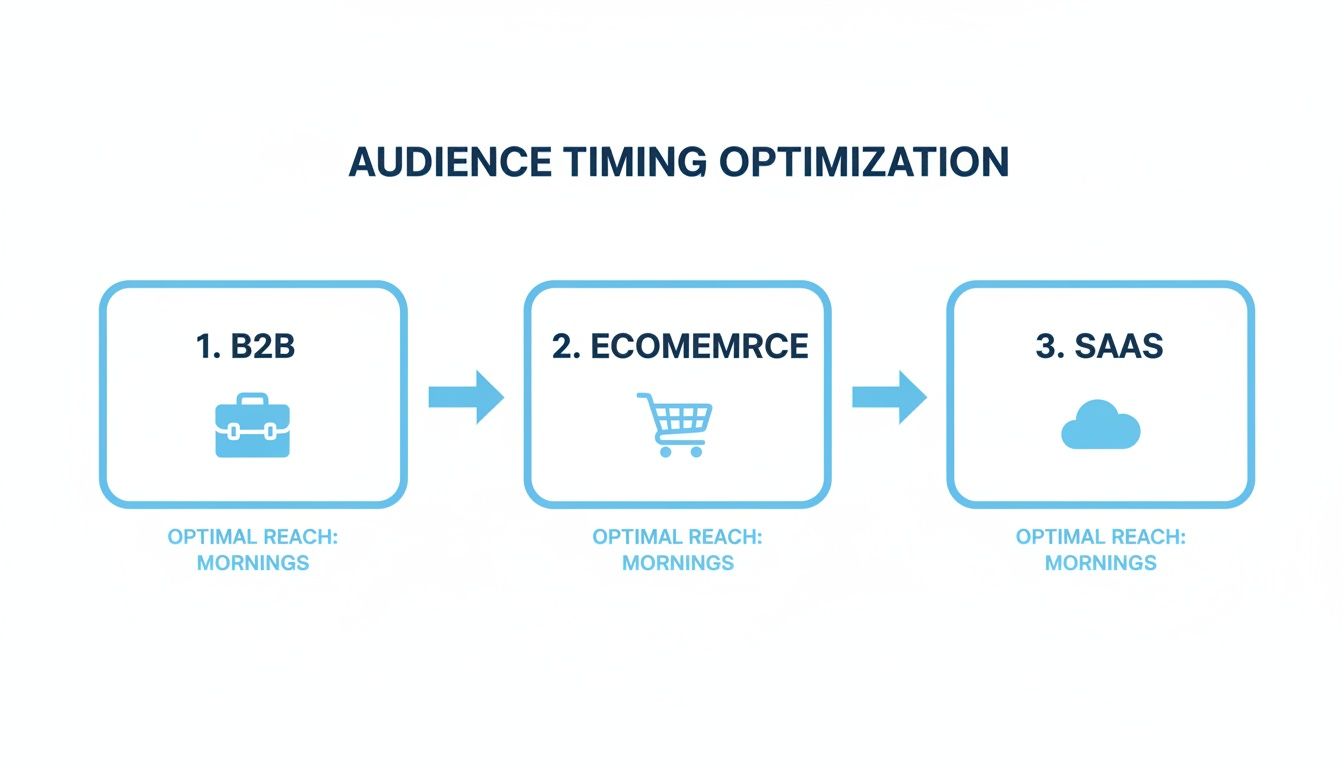 AUDIENCE TIMING OPTIMIZATION

1. B2B

OPTIMAL REACH: MORNINGS

2. ECOMEMRCE

OPTIMAL REACH: MORNINGS

3. SAAS

OPTIMAL REACH: MORNINGS